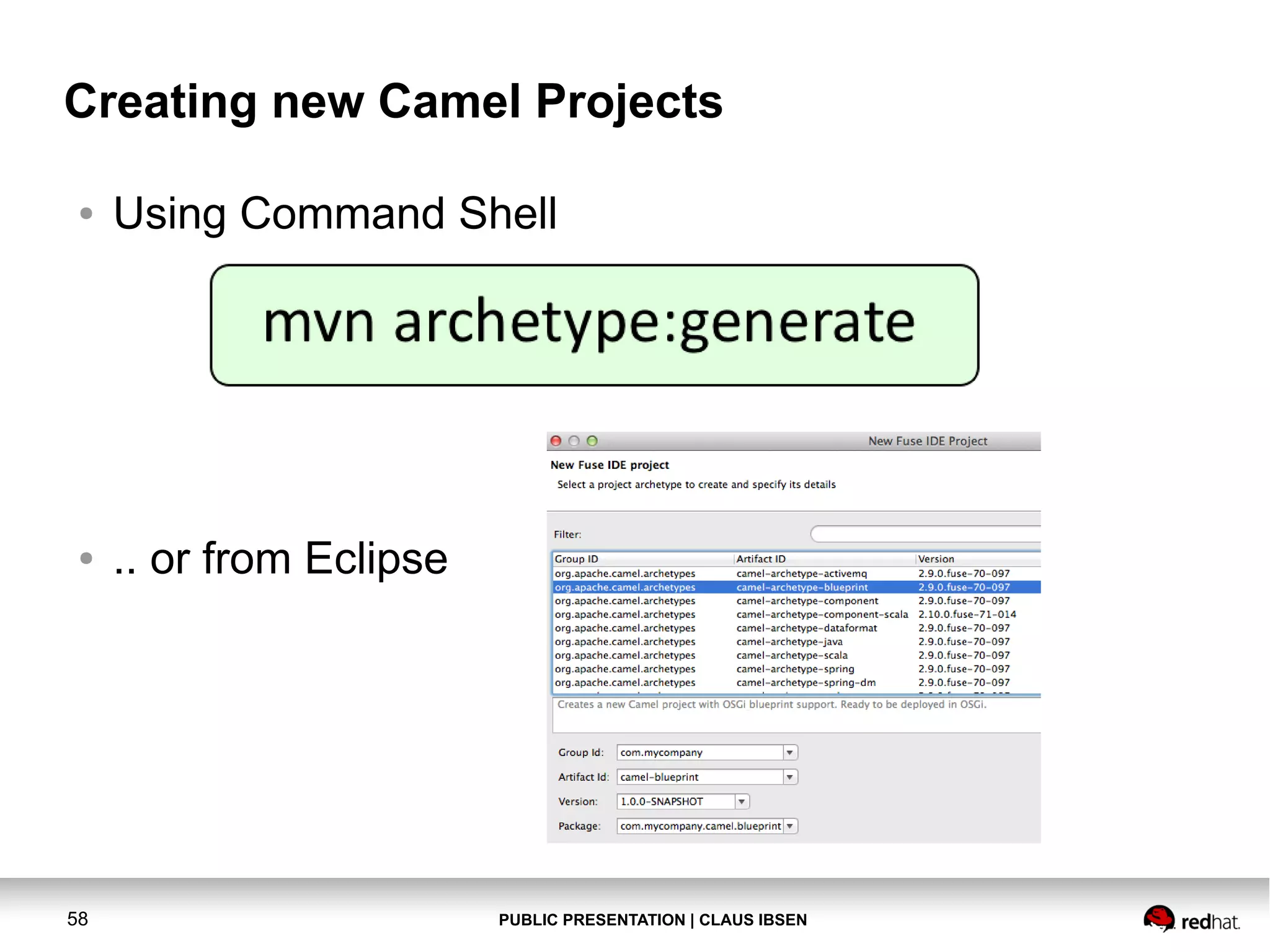 Creating new Camel Projects

• Using Command Shell

mvn archetype:generate

• .. or from Eclipse

New Fuse IDE Project

New Fuse IDE project

Select a project archetype to create and specify its details

Filter:

| Group ID | Artifact ID | Version |
|---|---|---|
| org.apache.camel.archetypes | camel-archetype-activemq | 2.9.0.fuse-70-097 |
| org.apache.camel.archetypes | camel-archetype-blueprint | 2.9.0.fuse-70-097 |
| org.apache.camel.archetypes | camel-archetype-component | 2.9.0.fuse-70-097 |
| org.apache.camel.archetypes | camel-archetype-component-scala | 2.10.0.fuse-71-014 |
| org.apache.camel.archetypes | camel-archetype-dataformat | 2.9.0.fuse-70-097 |
| org.apache.camel.archetypes | camel-archetype-java | 2.9.0.fuse-70-097 |
| org.apache.camel.archetypes | camel-archetype-scala | 2.9.0.fuse-70-097 |
| org.apache.camel.archetypes | camel-archetype-spring | 2.9.0.fuse-70-097 |
| org.apache.camel.archetypes | camel-archetype-spring-dm | 2.9.0.fuse-70-097 |

Creates a new Camel project with OSGi blueprint support. Ready to be deployed in OSGi.

Group Id: com.mycompany

Artifact Id: camel-blueprint

Version: 1.0.0-SNAPSHOT

Package: com.mycompany.camel.blueprint

58

PUBLIC PRESENTATION | CLAUS IBSEN

redhat.